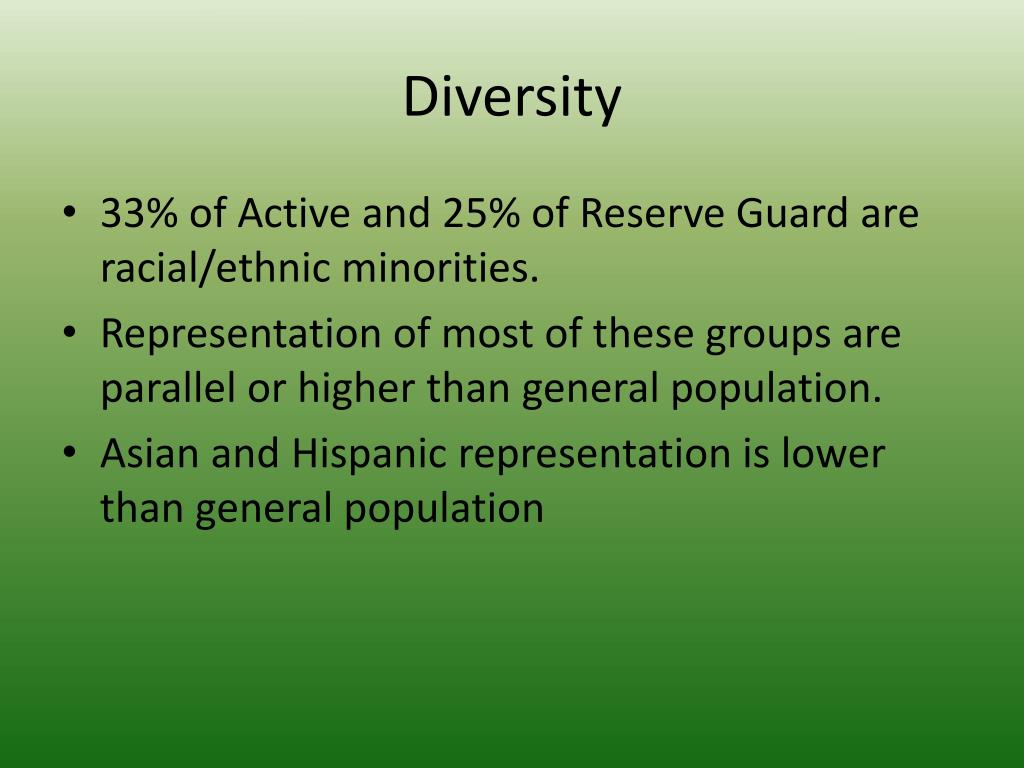 Diversity

• 33% of Active and 25% of Reserve Guard are racial/ethnic minorities.
• Representation of most of these groups are parallel or higher than general population.
• Asian and Hispanic representation is lower than general population